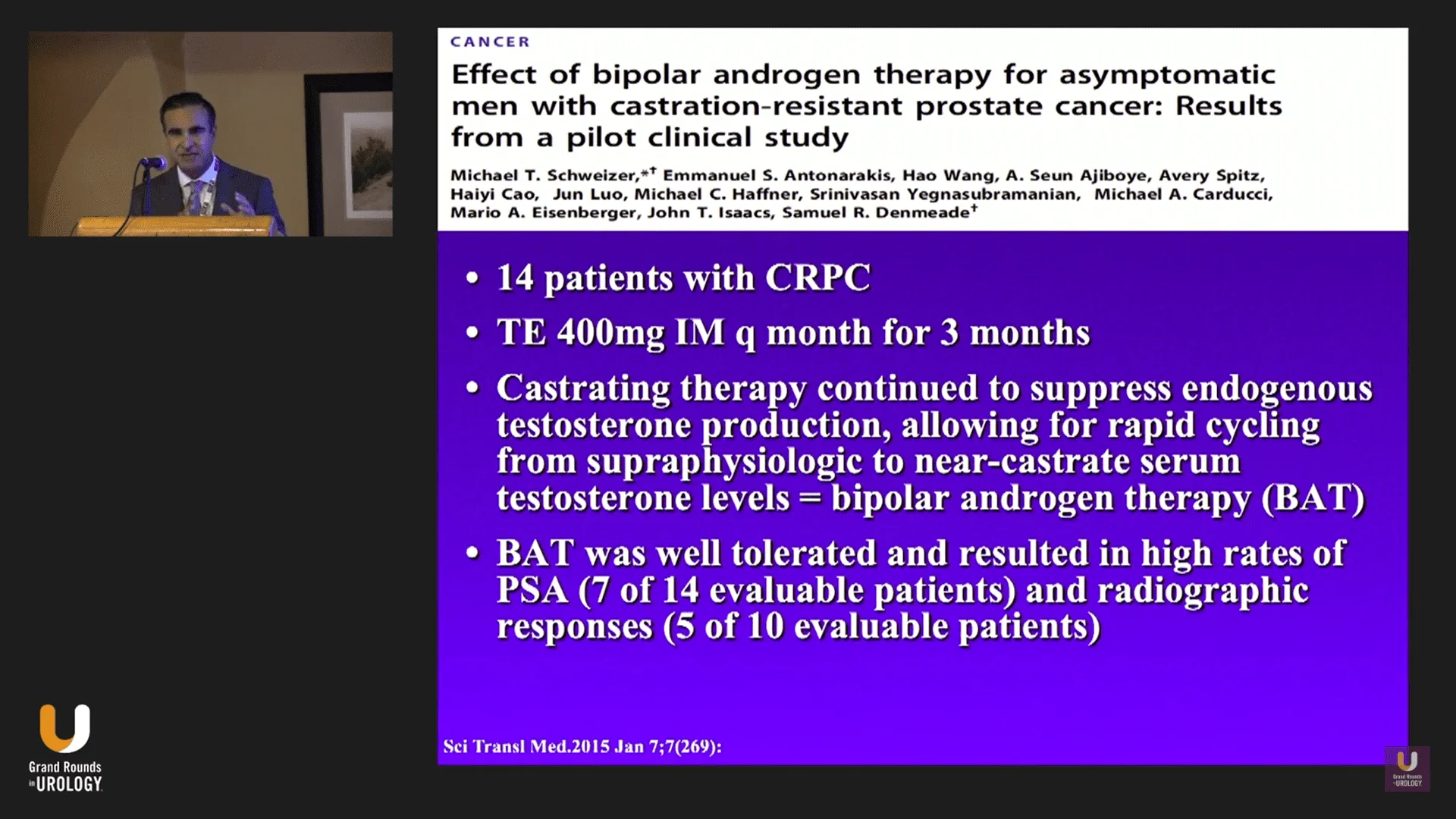 CANCER

Effect of bipolar androgen therapy for asymptomatic men with castration-resistant prostate cancer: Results from a pilot clinical study

Michael T. Schweizer,*† Emmanuel S. Antonarakis, Hao Wang, A. Seun Ajiboye, Avery Spitz, Haiyi Cao, Jun Luo, Michael C. Haffner, Srinivasan Yegnasubramanian, Michael A. Carducci, Mario A. Eisenberger, John T. Isaacs, Samuel R. Denmeade†

• 14 patients with CRPC

• TE 400mg IM q month for 3 months

• Castrating therapy continued to suppress endogenous testosterone production, allowing for rapid cycling from supraphysiologic to near-castrate serum testosterone levels = bipolar androgen therapy (BAT)

• BAT was well tolerated and resulted in high rates of PSA (7 of 14 evaluable patients) and radiographic responses (5 of 10 evaluable patients)

Sci Transl Med.2015 Jan 7;7(269):

Grand Rounds in UROLOGY

Grand Rounds in UROLOGY